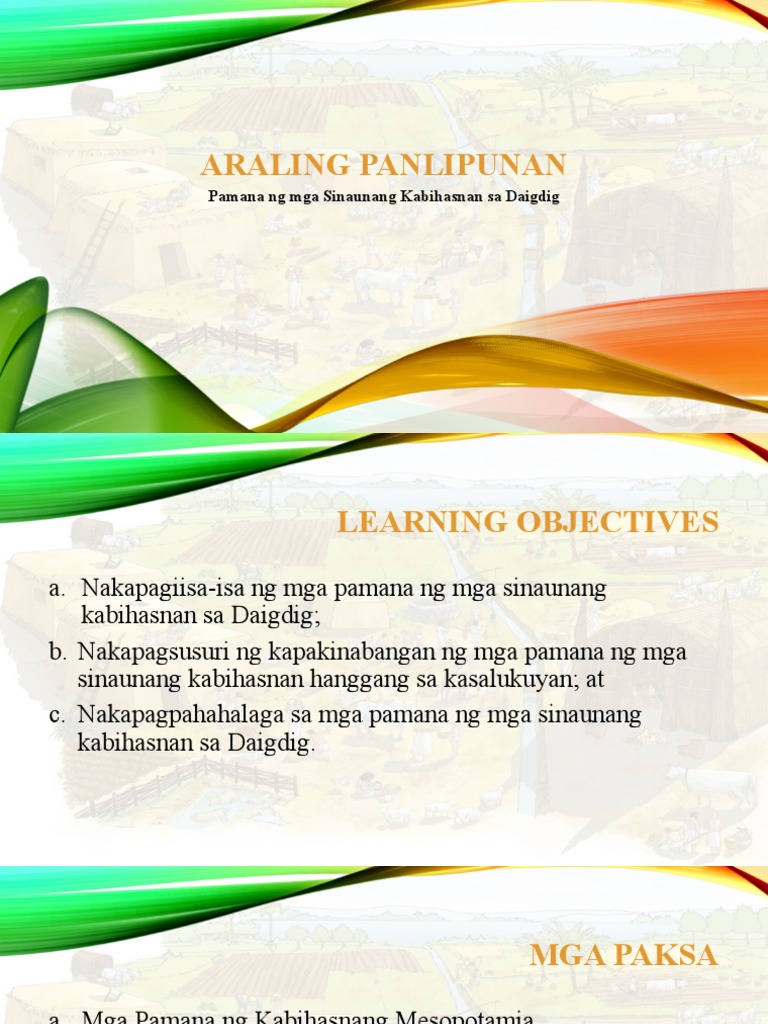 ARALING PANLIPUNAN

Pamana ng mga Sinaunang Kabihasnan sa Daigdig

LEARNING OBJECTIVES

a. Nakapagiisa-isa ng mga pamana ng mga sinaunang kabihasnan sa Daigdig;

b. Nakapagsusuri ng kapakinabangan ng mga pamana ng mga sinaunang kabihasnan hanggang sa kasalukuyan; at

c. Nakapagpahahalaga sa mga pamana ng mga sinaunang kabihasnan sa Daigdig.

MGA PAKSA

a. Mga Pamana ng Kabihasnang Mesopotamia